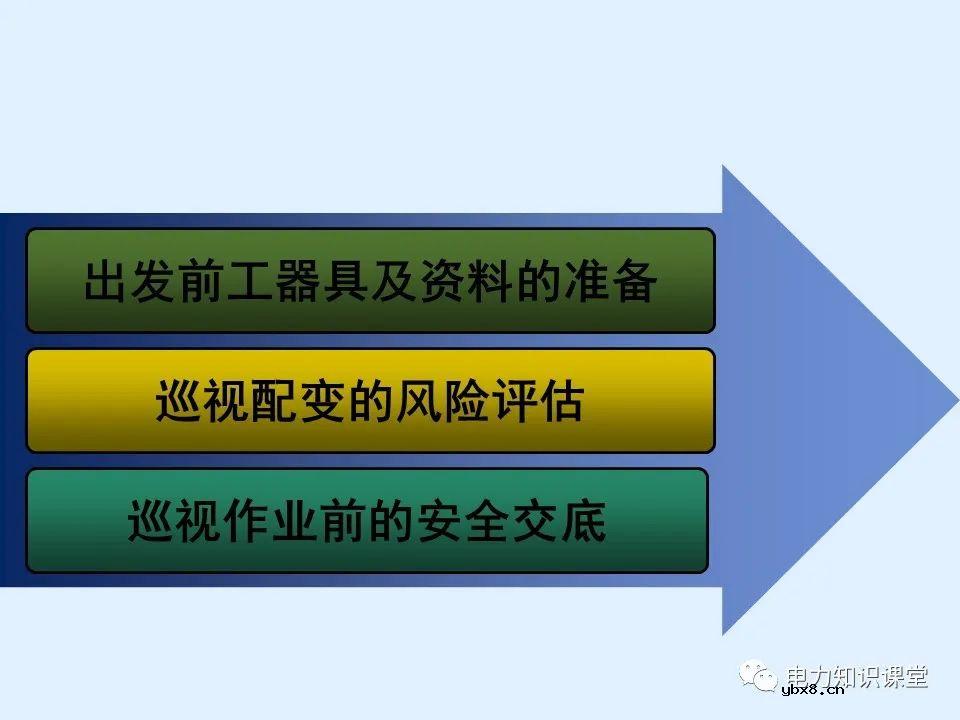 出发前工器具及资料的准备

巡视配变的风险评估

巡视作业前的安全交底

电力知识课堂
ybx8.cn